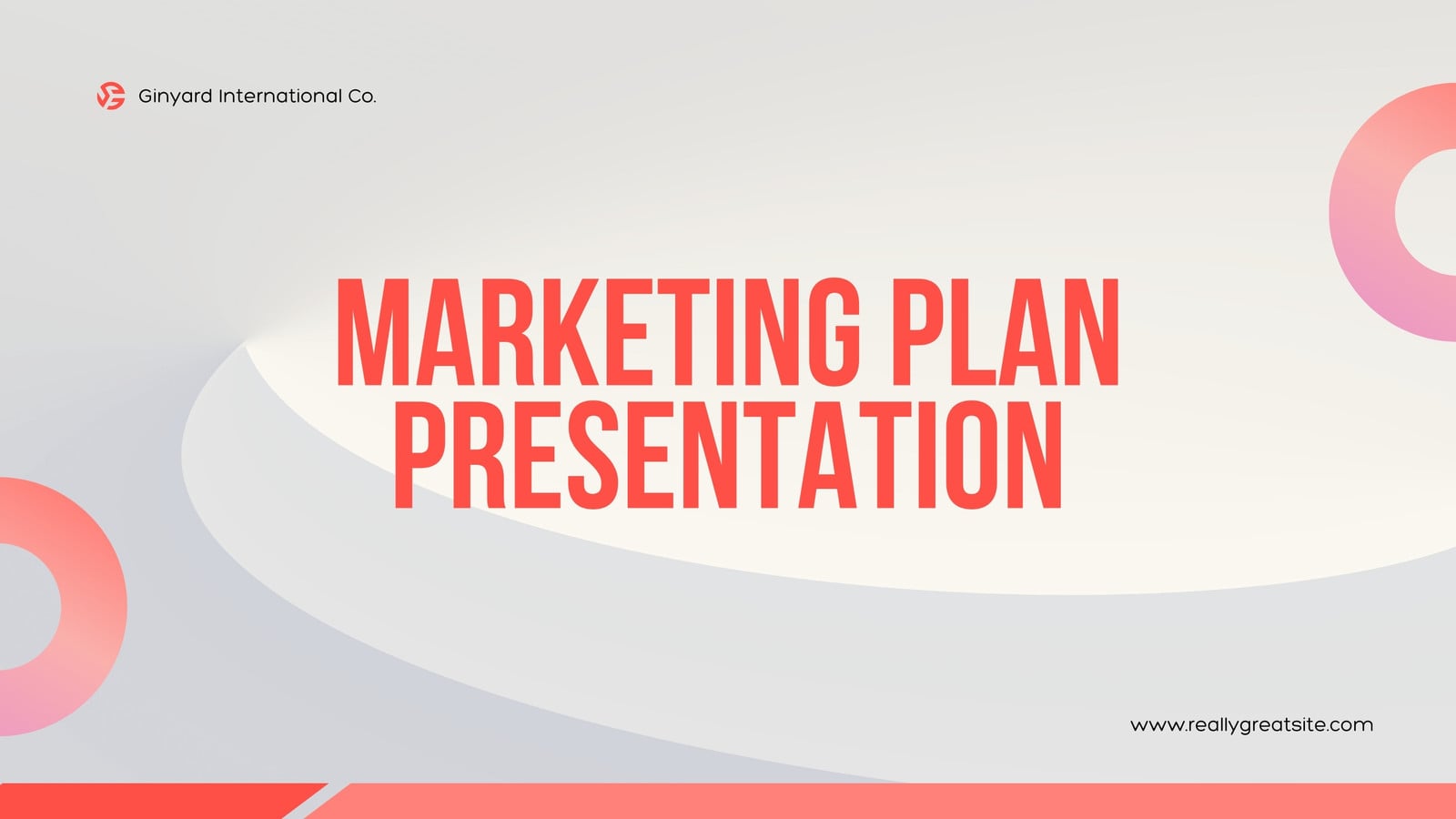 Ginyard International Co.

MARKETING PLAN PRESENTATION

www.reallygreatsite.com